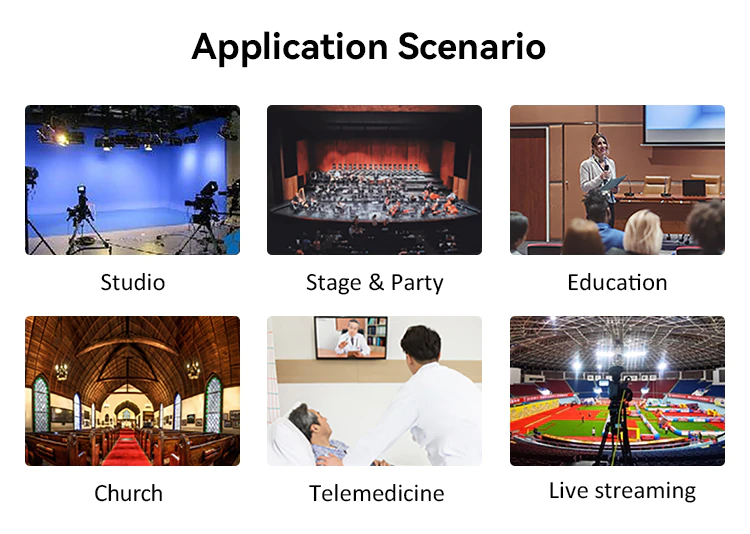 Application Scenario

Studio

Stage & Party

Education

Church

Telemedicine

Live streaming